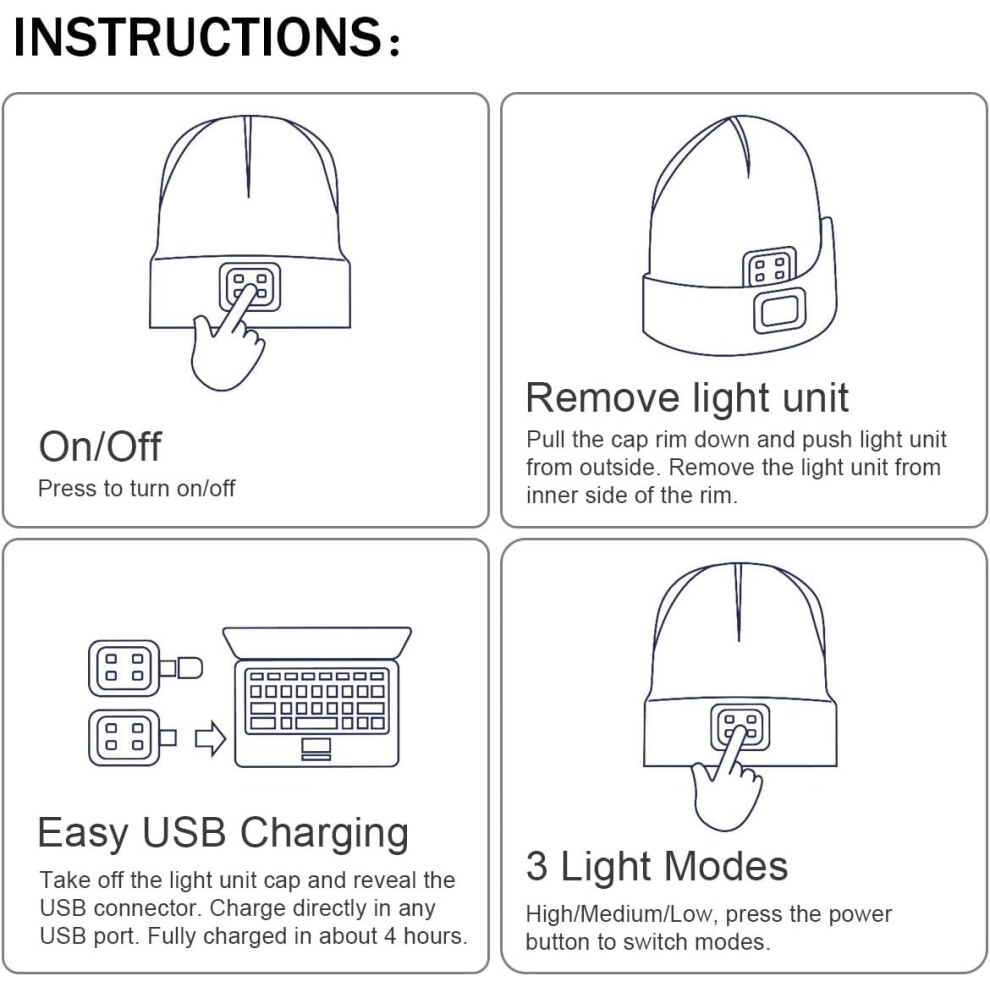 INSTRUCTIONS:

On/Off
Press to turn on/off

Remove light unit
Pull the cap rim down and push light unit from outside. Remove the light unit from inner side of the rim.

Easy USB Charging
Take off the light unit cap and reveal the USB connector. Charge directly in any USB port. Fully charged in about 4 hours.

3 Light Modes
High/Medium/Low, press the power button to switch modes.